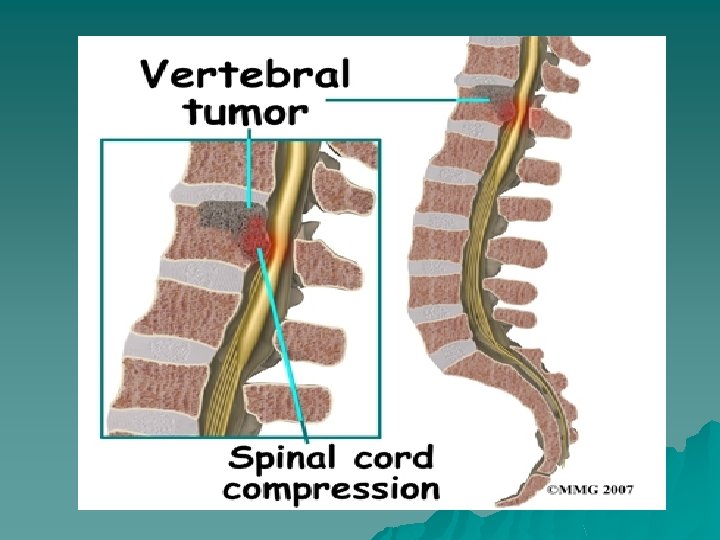 Vertebral tumor

Spinal cord compression

©MMG 2007